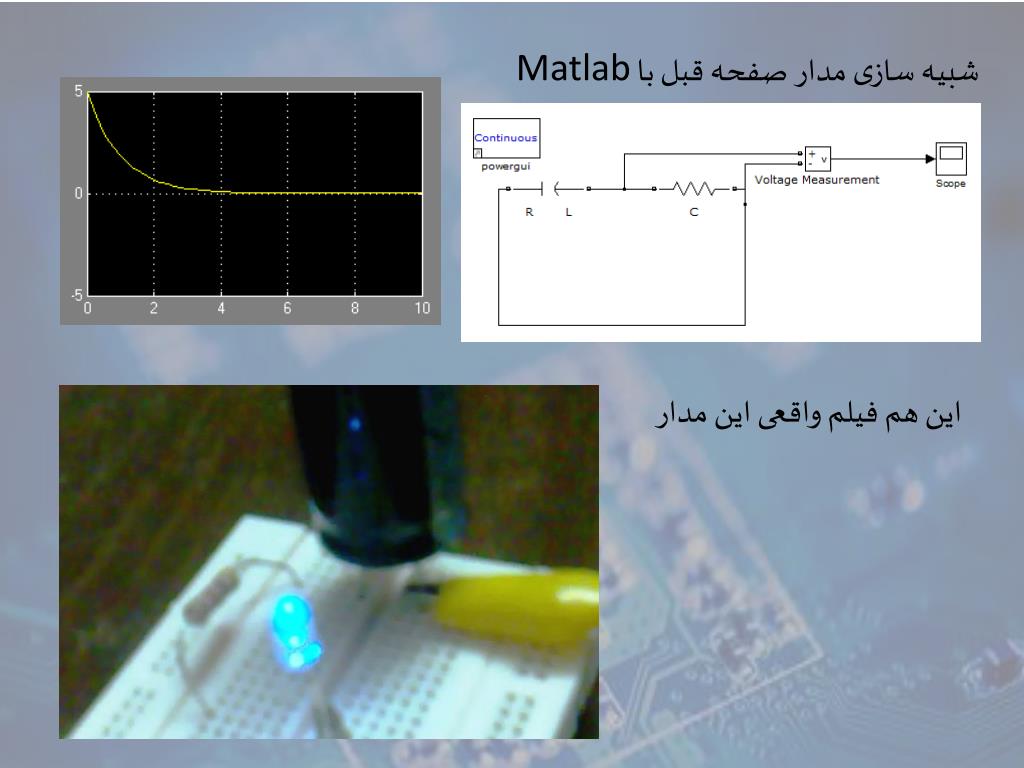 شبیه سازی مدار صفحه قبل با Matlab

5
0
-5
0 2 4 6 8 10

Continuous
powergui
R L C
+ v
-
Voltage Measurement
Scope

این هم فیلم واقعی این مدار